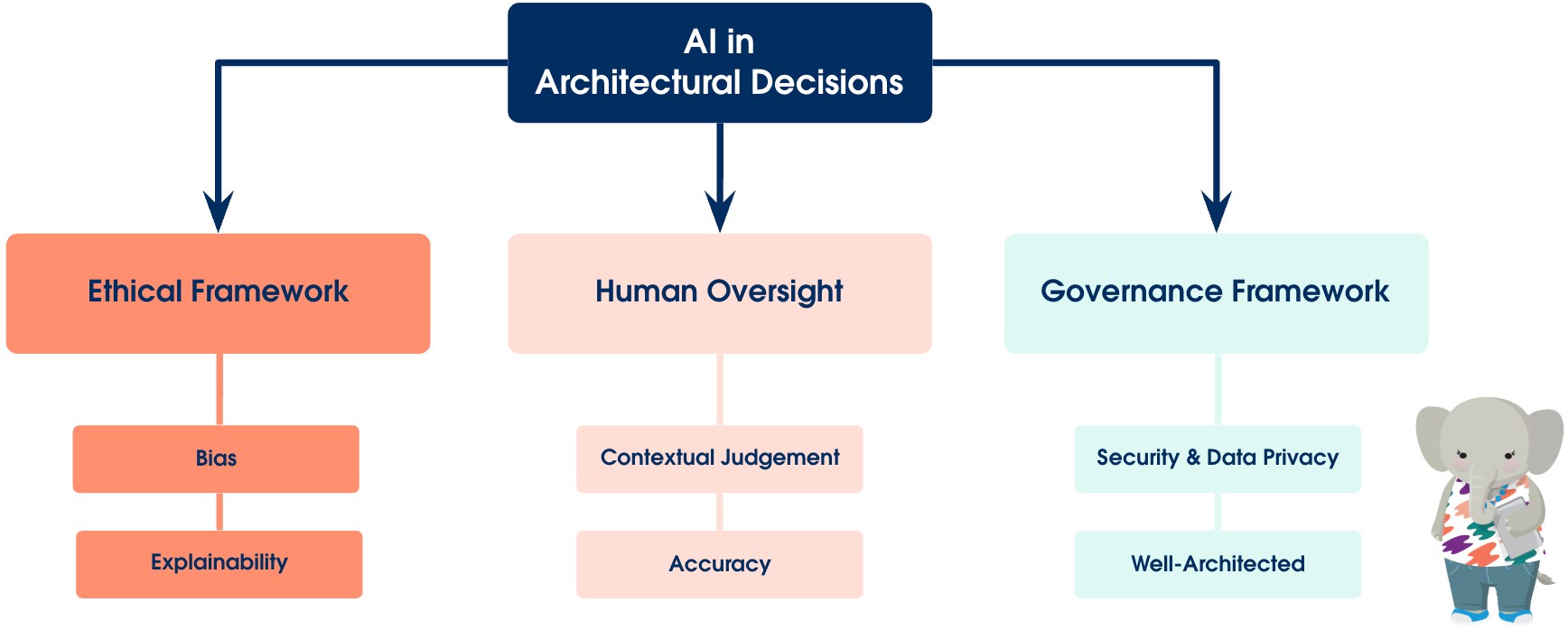 AI in
Architectural Decisions

Ethical Framework

Bias

Explainability

Human Oversight

Contextual Judgement

Accuracy

Governance Framework

Security & Data Privacy

Well-Architected